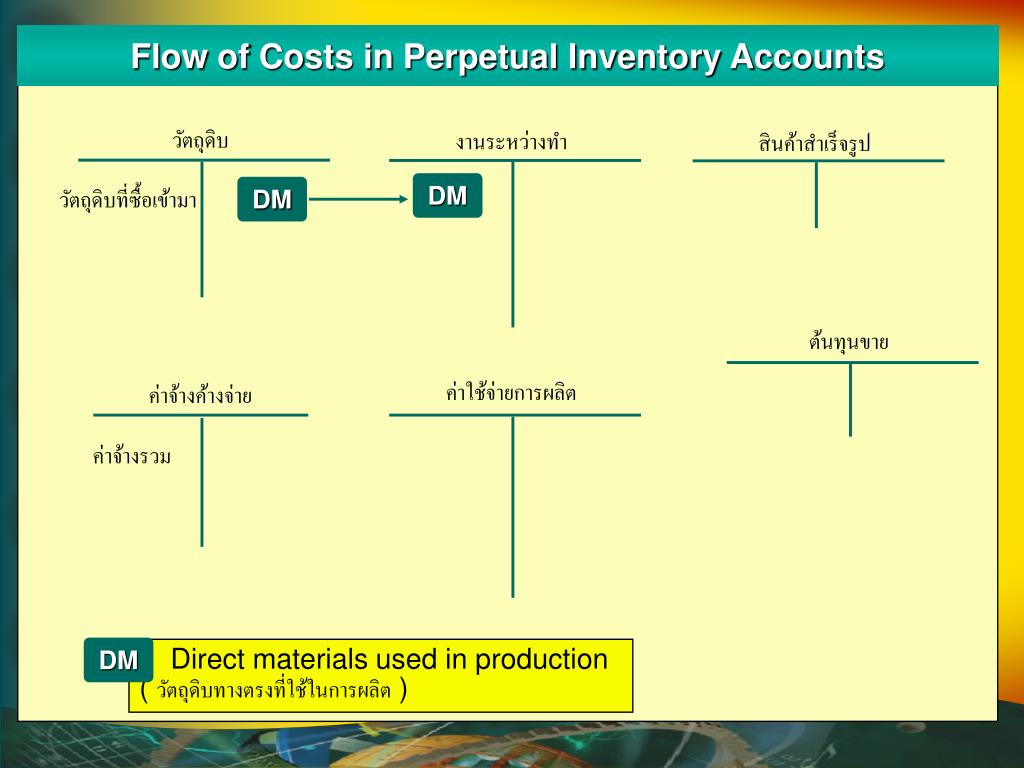 Flow of Costs in Perpetual Inventory Accounts

วัตถุดิบ

วัตถุดิบที่ซื้อเข้ามา

DM

งานระหว่างทำ

DM

สินค้าสำเร็จรูป

ต้นทุนขาย

ค่าจ้างค้างจ่าย

ค่าจ้างรวม

ค่าใช้จ่ายการผลิต

DM Direct materials used in production ( วัตถุดิบทางตรงที่ใช้ในการผลิต )